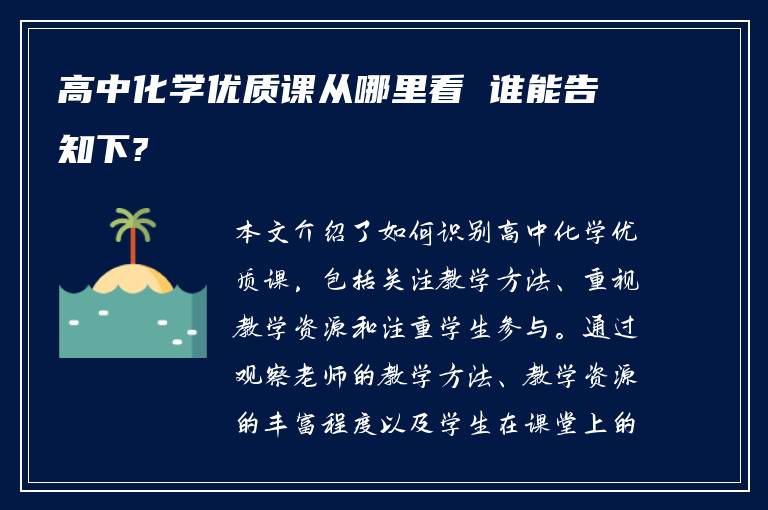 高中化学优质课从哪里看 谁能告知下？

本文介绍了如何识别高中化学优质课，包括关注教学方法、重视教学资源和注重学生参与。通过观察老师的教学方法、教学资源的丰富程度以及学生在课堂上的